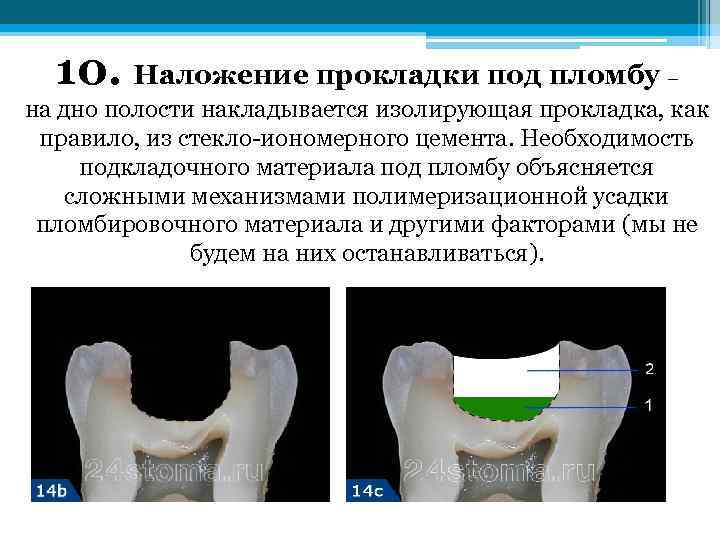 10. Наложение прокладки под пломбу – на дно полости накладывается изолирующая прокладка, как правило, из стекло-иономерного цемента. Необходимость подкладочного материала под пломбу объясняется сложными механизмами полимеризационной усадки пломбировочного материала и другими факторами (мы не будем на них останавливаться).

24stoma.ru
14b

2
1
24stoma.ru
14c